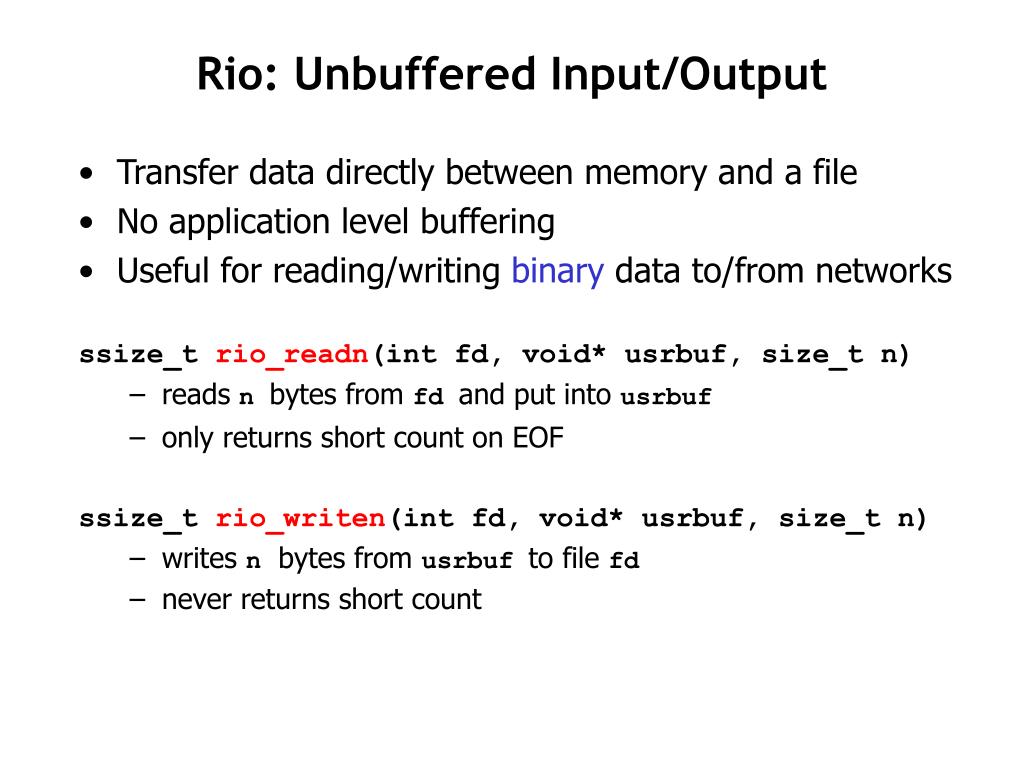 Rio: Unbuffered Input/Output

• Transfer data directly between memory and a file
• No application level buffering
• Useful for reading/writing binary data to/from networks

ssize_t rio_readn(int fd, void* usrbuf, size_t n)
– reads n bytes from fd and put into usrbuf
– only returns short count on EOF

ssize_t rio_writen(int fd, void* usrbuf, size_t n)
– writes n bytes from usrbuf to file fd
– never returns short count